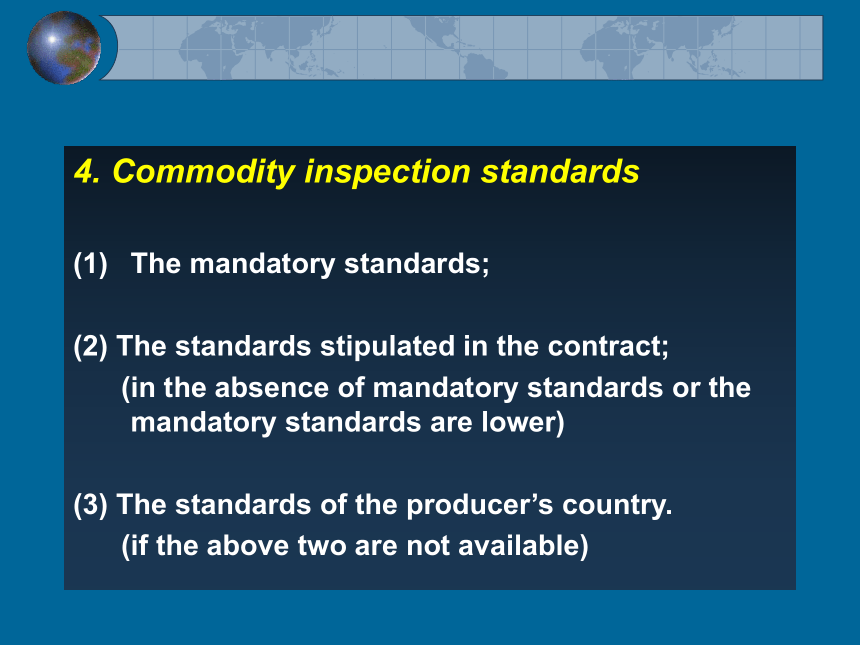 4. Commodity inspection standards

(1) The mandatory standards;

(2) The standards stipulated in the contract;
(in the absence of mandatory standards or the mandatory standards are lower)

(3) The standards of the producer’s country.
(if the above two are not available)